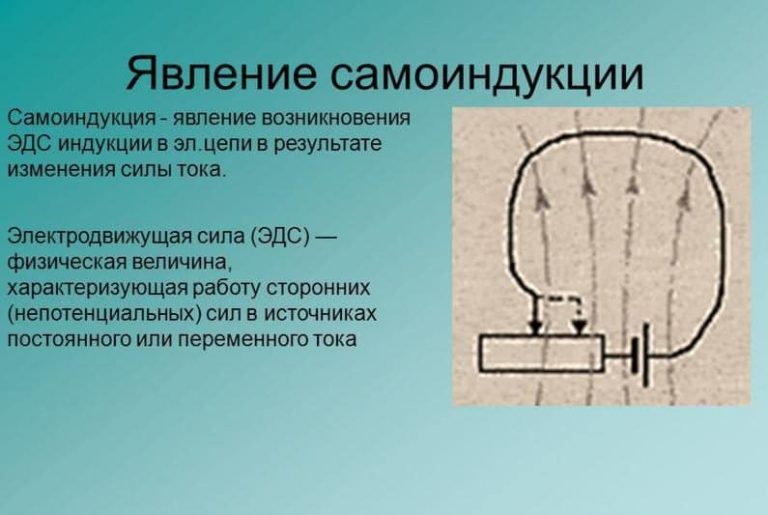 Явление самоиндукции

Самоиндукция - явление возникновения ЭДС индукции в эл.цепи в результате изменения силы тока.

Электродвижущая сила (ЭДС) — физическая величина, характеризующая работу сторонних (непотенциальных) сил в источниках постоянного или переменного тока